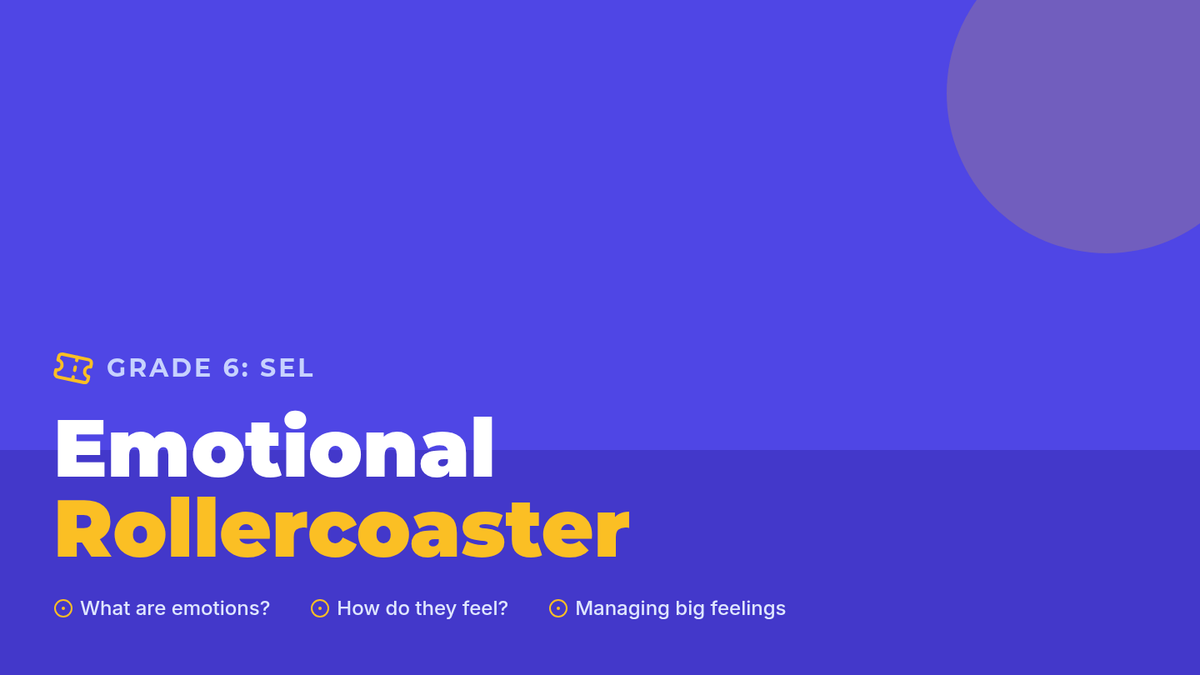 GRADE 6: SEL

Emotional Rollercoaster

What are emotions? How do they feel? Managing big feelings